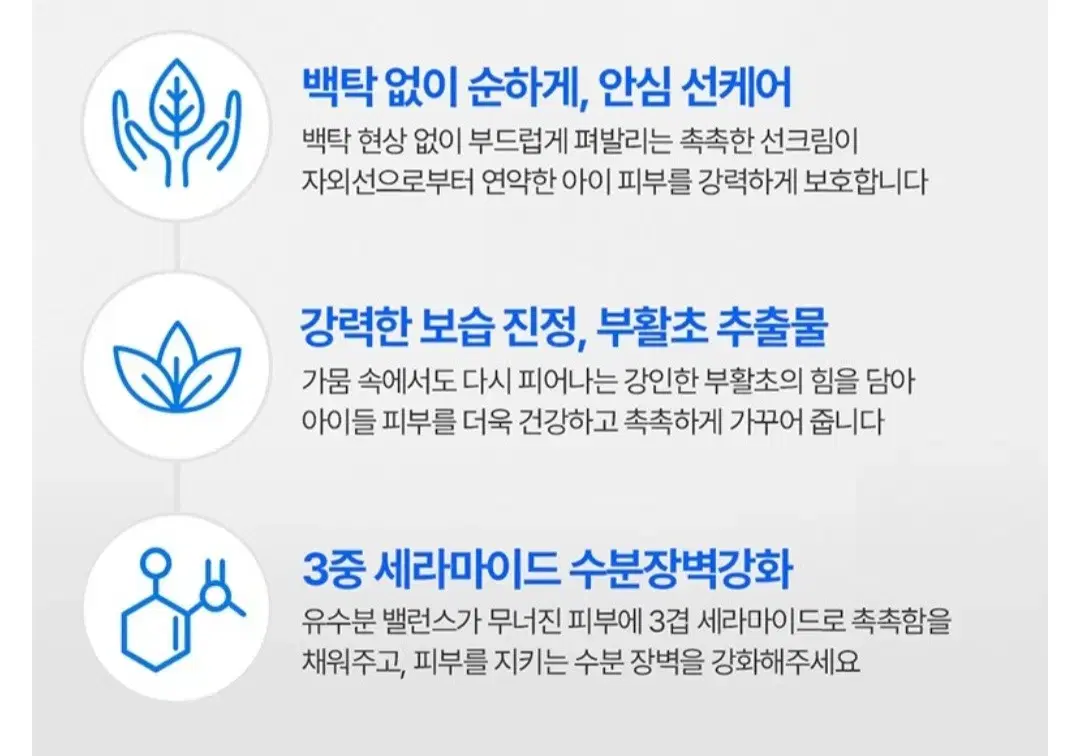 백탁 없이 순하게, 안심 선케어

백탁 현상 없이 부드럽게 펴발리는 촉촉한 선크림이 자외선으로부터 연약한 아이 피부를 강력하게 보호합니다

강력한 보습 진정, 부활초 추출물

가뭄 속에서도 다시 피어나는 강인한 부활초의 힘을 담아 아이들 피부를 더욱 건강하고 촉촉하게 가꾸어 줍니다

3중 세라마이드 수분장벽강화

유수분 밸런스가 무너진 피부에 3겹 세라마이드로 촉촉함을 채워주고, 피부를 지키는 수분 장벽을 강화해주세요